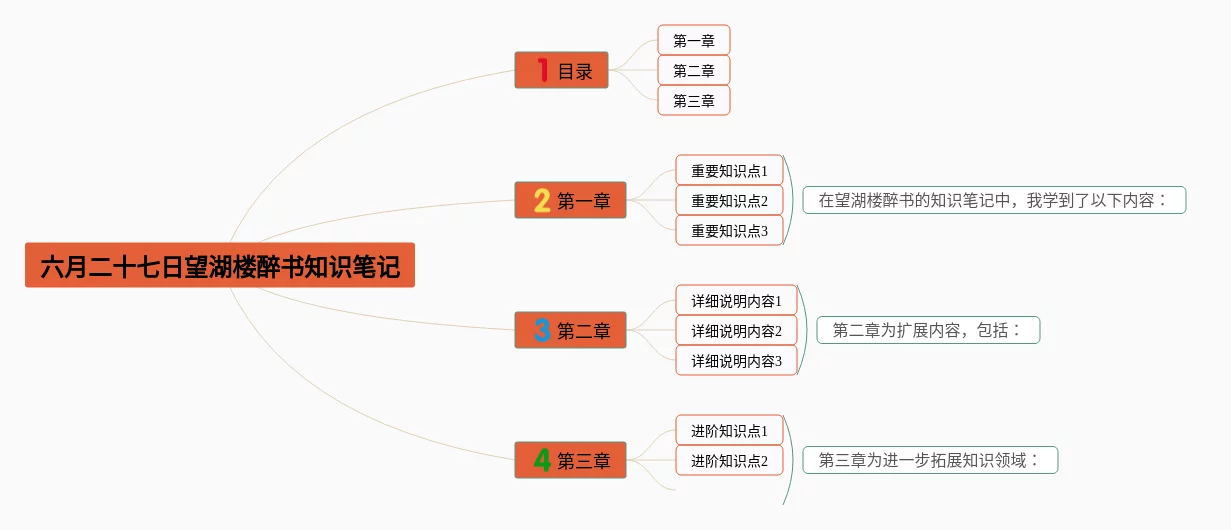 六月二十七日望湖楼醉书知识笔记

1 目录
第一章
第二章
第三章

2 第一章
重要知识点1
重要知识点2
重要知识点3
在望湖楼醉书的知识笔记中，我学到了以下内容：

3 第二章
详细说明内容1
详细说明内容2
详细说明内容3
第二章为扩展内容，包括：

4 第三章
进阶知识点1
进阶知识点2
第三章为进一步拓展知识领域：